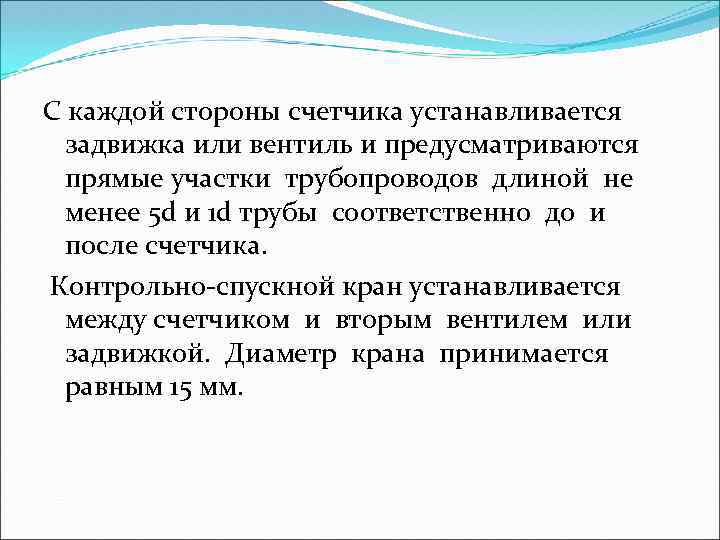 С каждой стороны счетчика устанавливается задвижка или вентиль и предусматриваются прямые участки трубопроводов длиной не менее 5d и 1d трубы соответственно до и после счетчика.

Контрольно-спускной кран устанавливается между счетчиком и вторым вентилем или задвижкой. Диаметр крана принимается равным 15 мм.